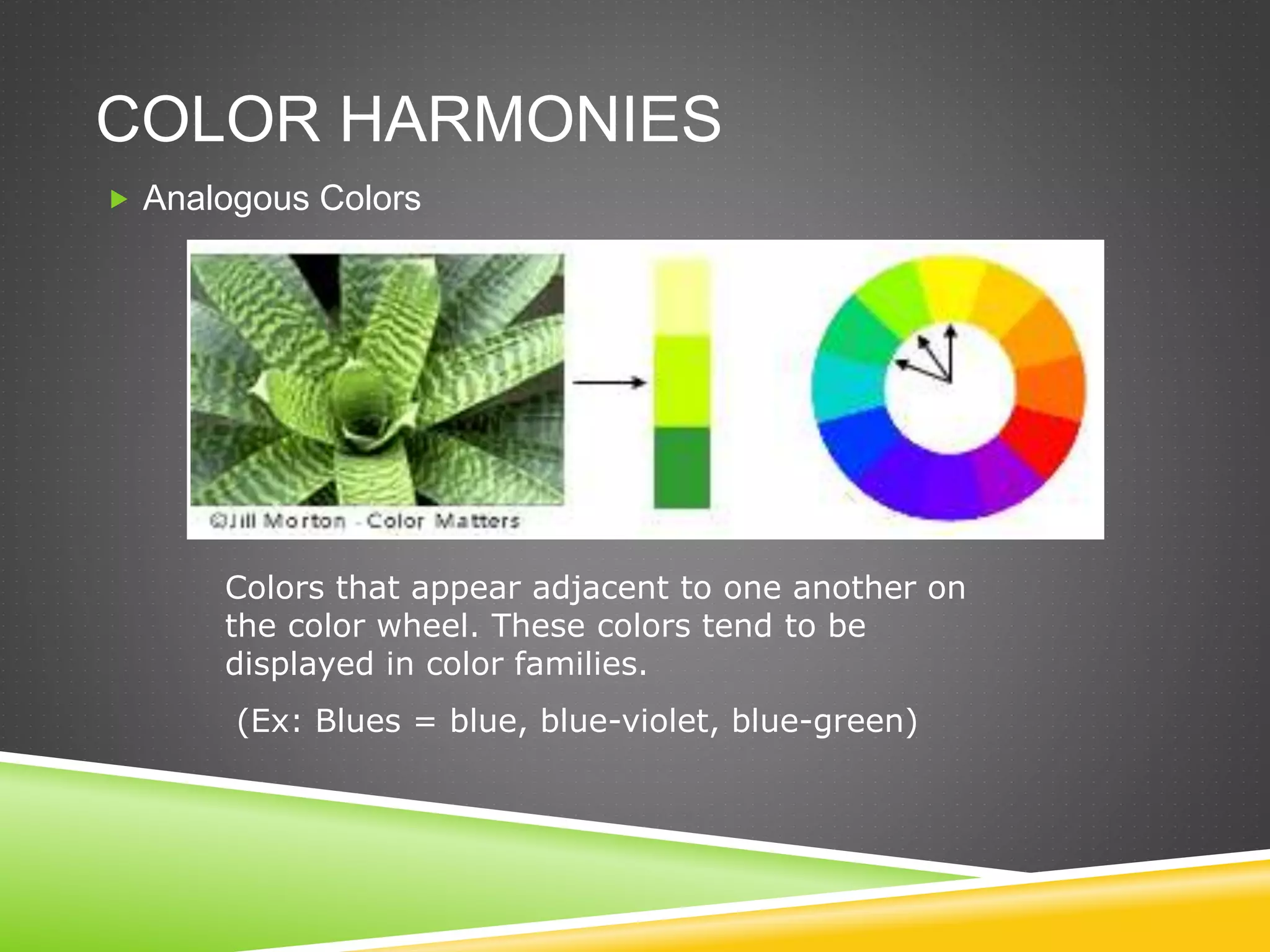 COLOR HARMONIES

Analogous Colors

©Jill Morton - Color Matters

Colors that appear adjacent to one another on the color wheel. These colors tend to be displayed in color families.

(Ex: Blues = blue, blue-violet, blue-green)